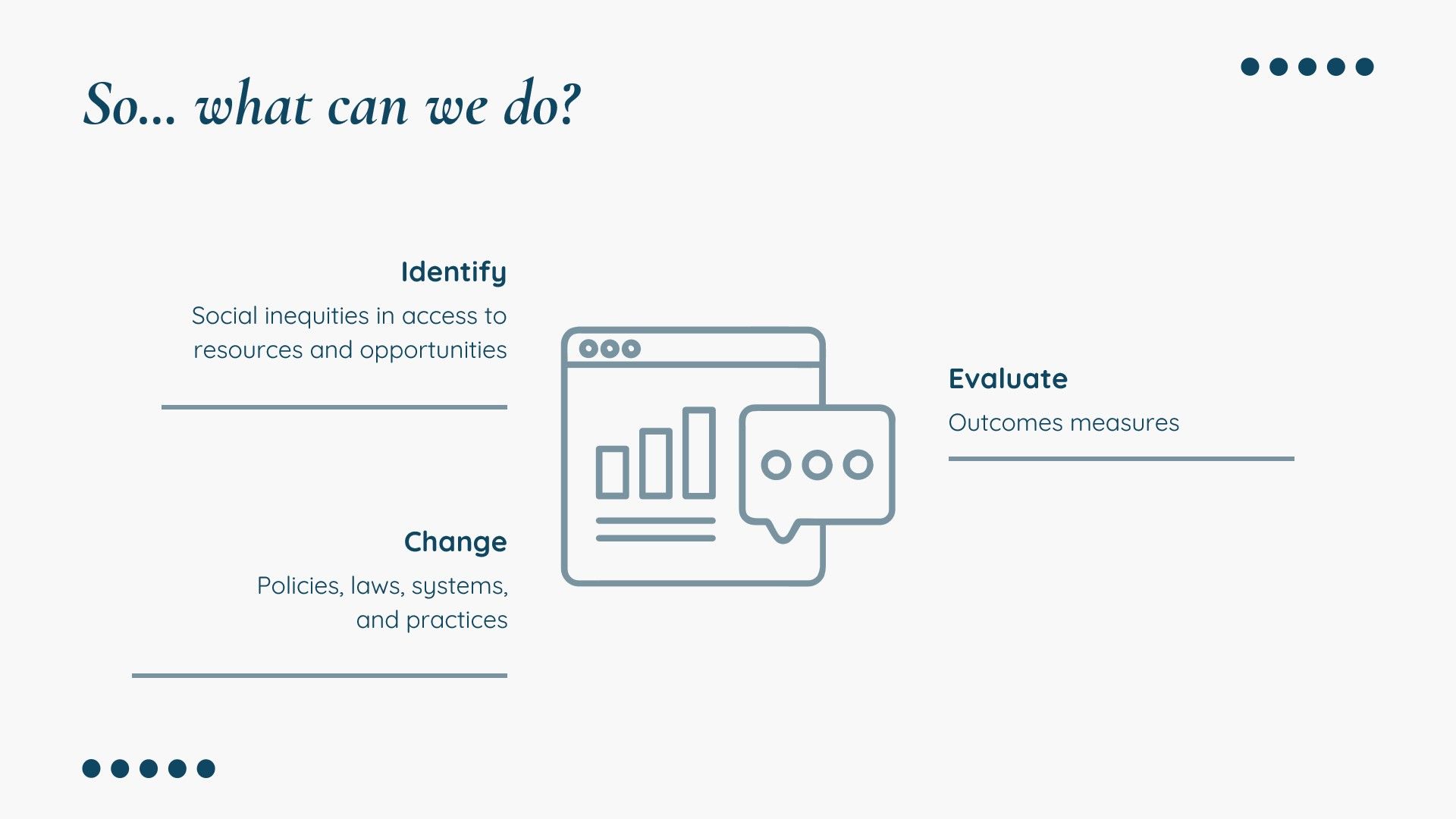 So... what can we do?

Identify

Social inequities in access to resources and opportunities

Change

Policies, laws, systems, and practices

Evaluate

Outcomes measures